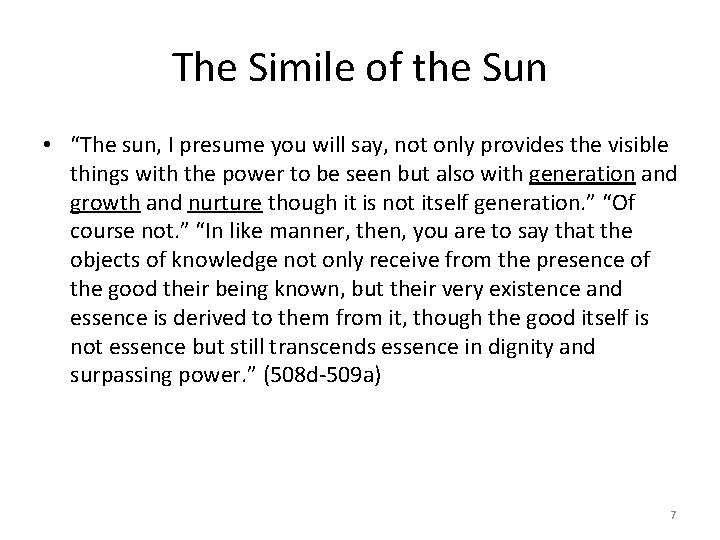 The Simile of the Sun

• “The sun, I presume you will say, not only provides the visible things with the power to be seen but also with generation and growth and nurture though it is not itself generation.” “Of course not.” “In like manner, then, you are to say that the objects of knowledge not only receive from the presence of the good their being known, but their very existence and essence is derived to them from it, though the good itself is not essence but still transcends essence in dignity and surpassing power.” (508d-509a)

7